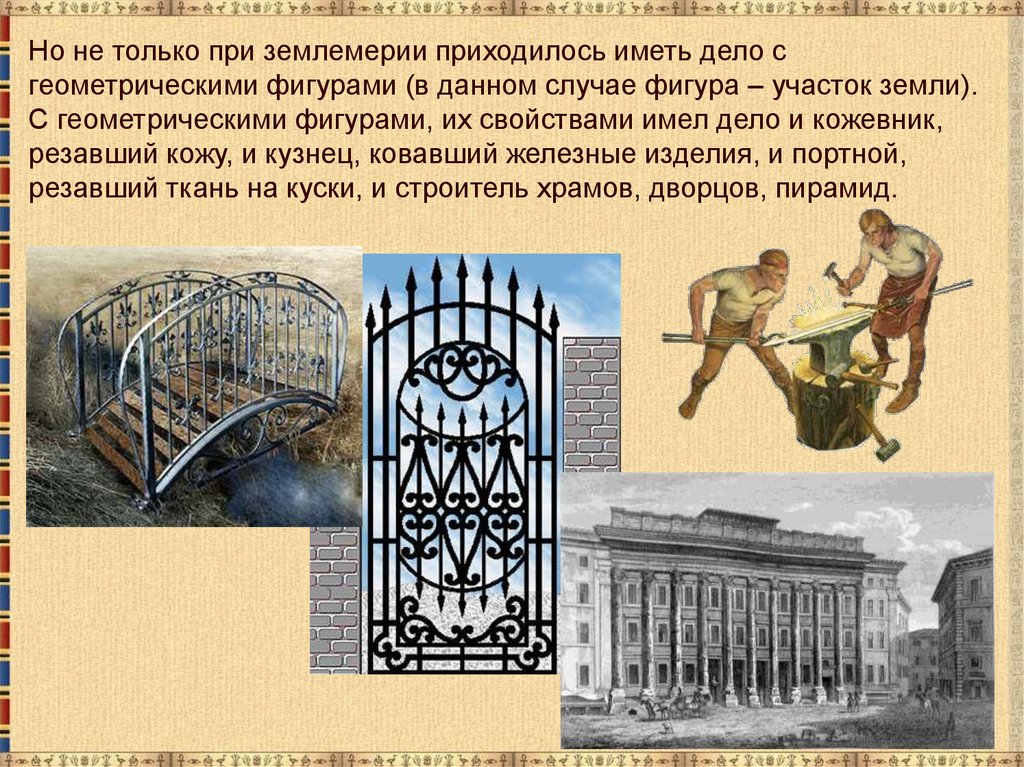 Но не только при землемерии приходилось иметь дело с геометрическими фигурами (в данном случае фигура – участок земли). С геометрическими фигурами, их свойствами имел дело и кожевник, резавший кожу, и кузнец, ковавший железные изделия, и портной, резавший ткань на куски, и строитель храмов, дворцов, пирамид.